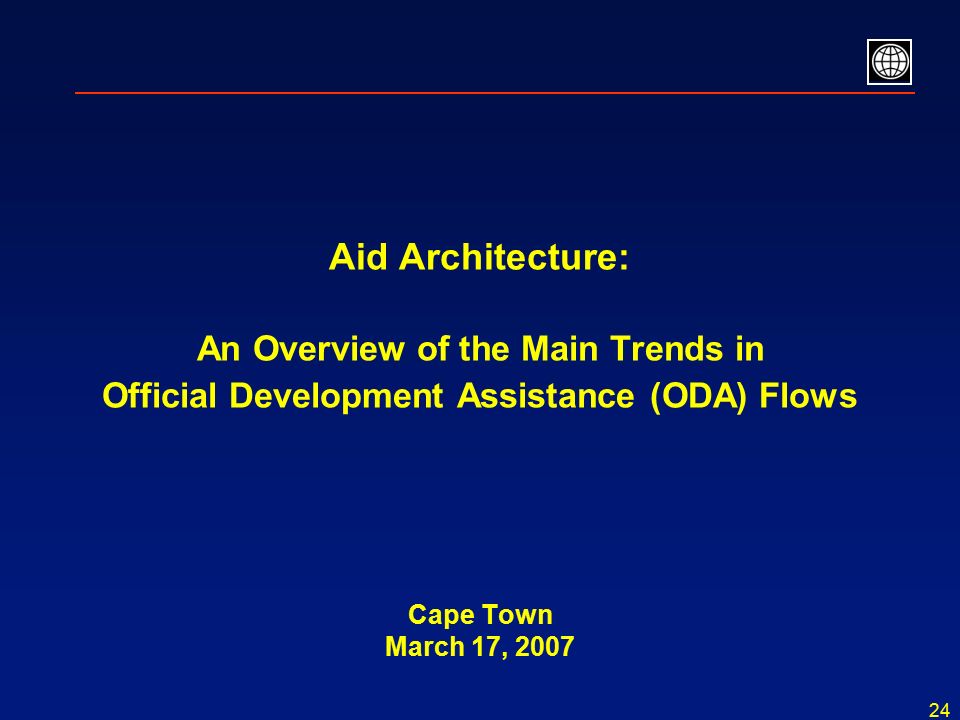 Aid Architecture:

An Overview of the Main Trends in
Official Development Assistance (ODA) Flows

Cape Town
March 17, 2007

24